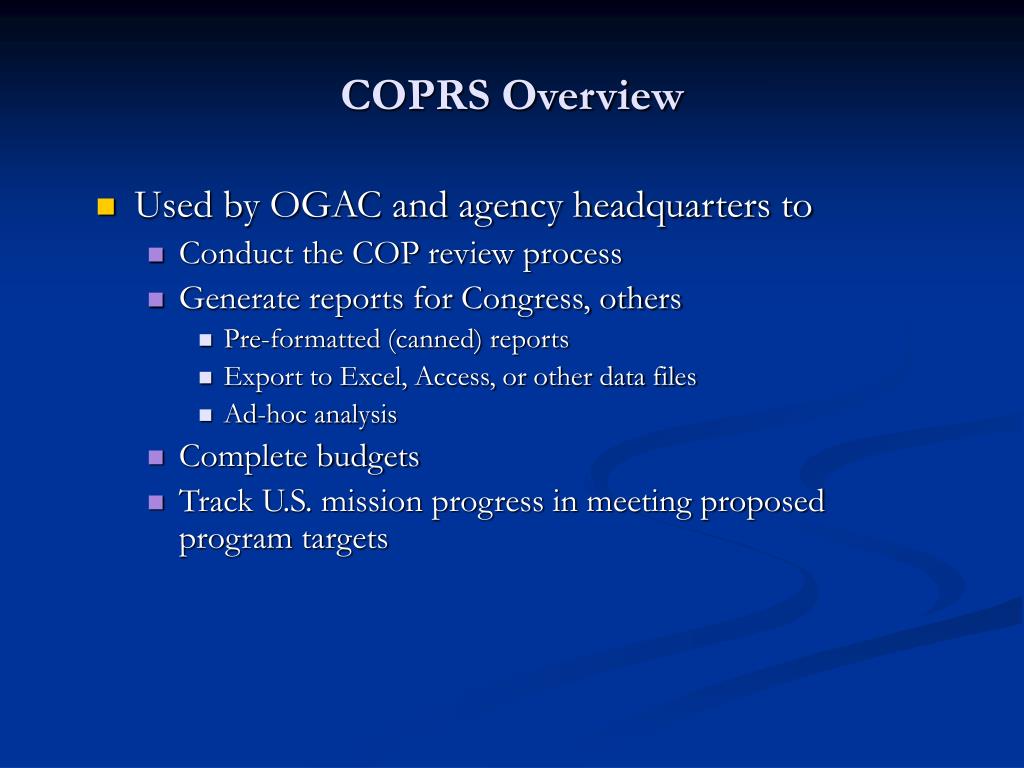 COPRS Overview

Used by OGAC and agency headquarters to

Conduct the COP review process

Generate reports for Congress, others

Pre-formatted (canned) reports

Export to Excel, Access, or other data files

Ad-hoc analysis

Complete budgets

Track U.S. mission progress in meeting proposed program targets